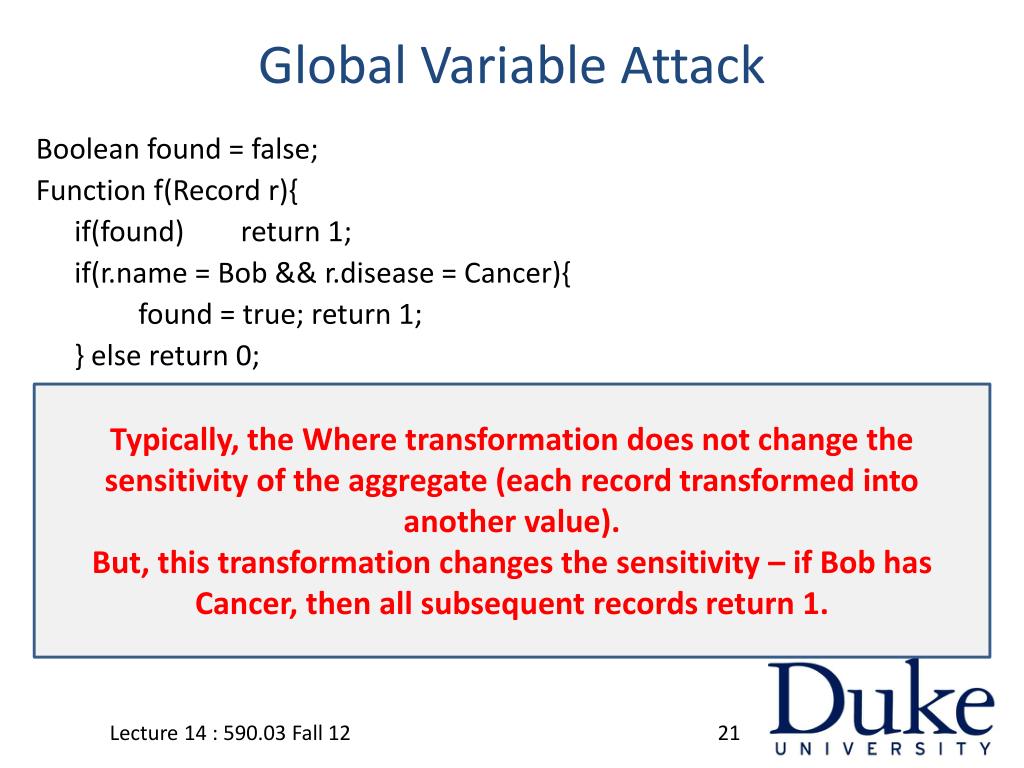 Global Variable Attack

Boolean found = false;
Function f(Record r){
if(found) return 1;
if(r.name = Bob && r.disease = Cancer){
found = true; return 1;
} else return 0;

Typically, the Where transformation does not change the sensitivity of the aggregate (each record transformed into another value).
But, this transformation changes the sensitivity – if Bob has Cancer, then all subsequent records return 1.

Lecture 14 : 590.03 Fall 12

21

Duke
UNIVERSITY